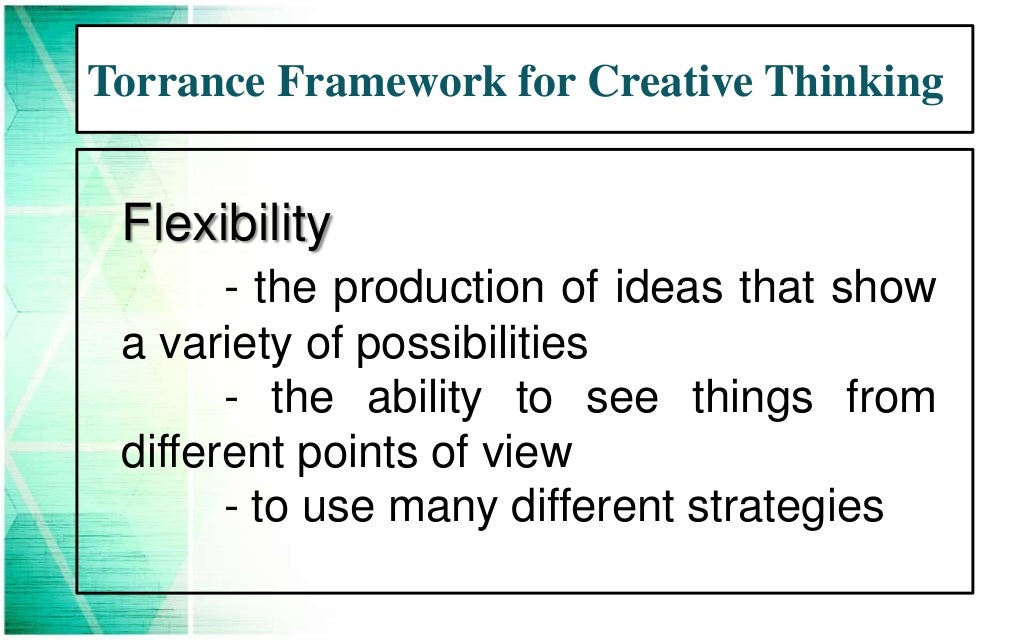 Torrance Framework for Creative Thinking

Flexibility

- the production of ideas that show a variety of possibilities

- the ability to see things from different points of view

- to use many different strategies